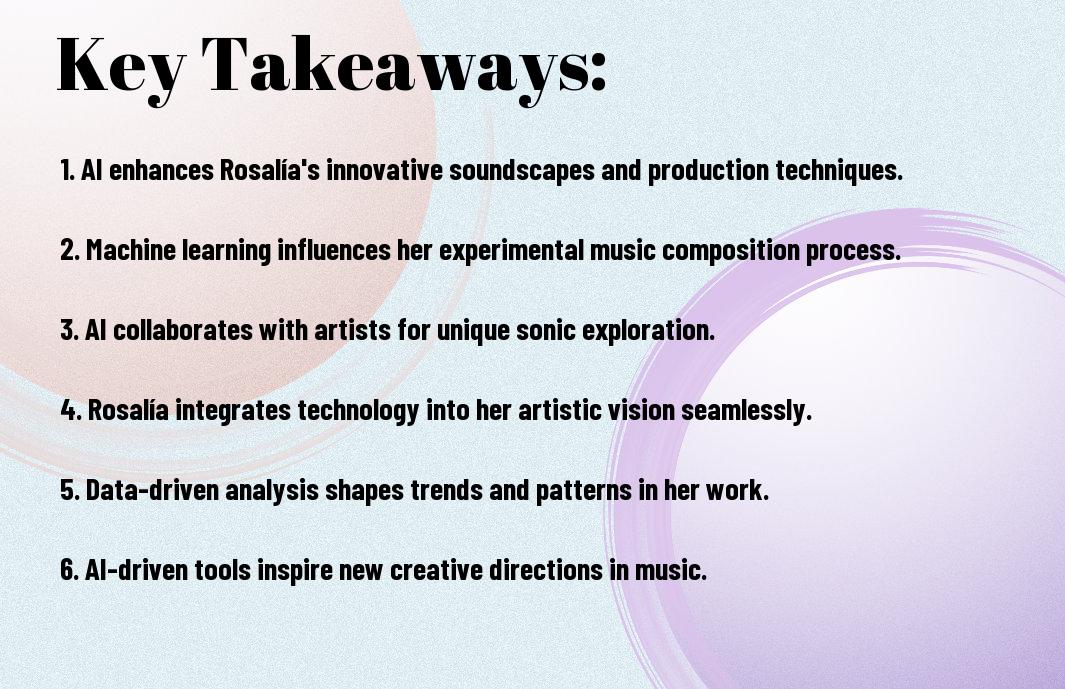 Key Takeaways:

1. AI enhances Rosalía's innovative soundscapes and production techniques.

2. Machine learning influences her experimental music composition process.

3. AI collaborates with artists for unique sonic exploration.

4. Rosalía integrates technology into her artistic vision seamlessly.

5. Data-driven analysis shapes trends and patterns in her work.

6. AI-driven tools inspire new creative directions in music.